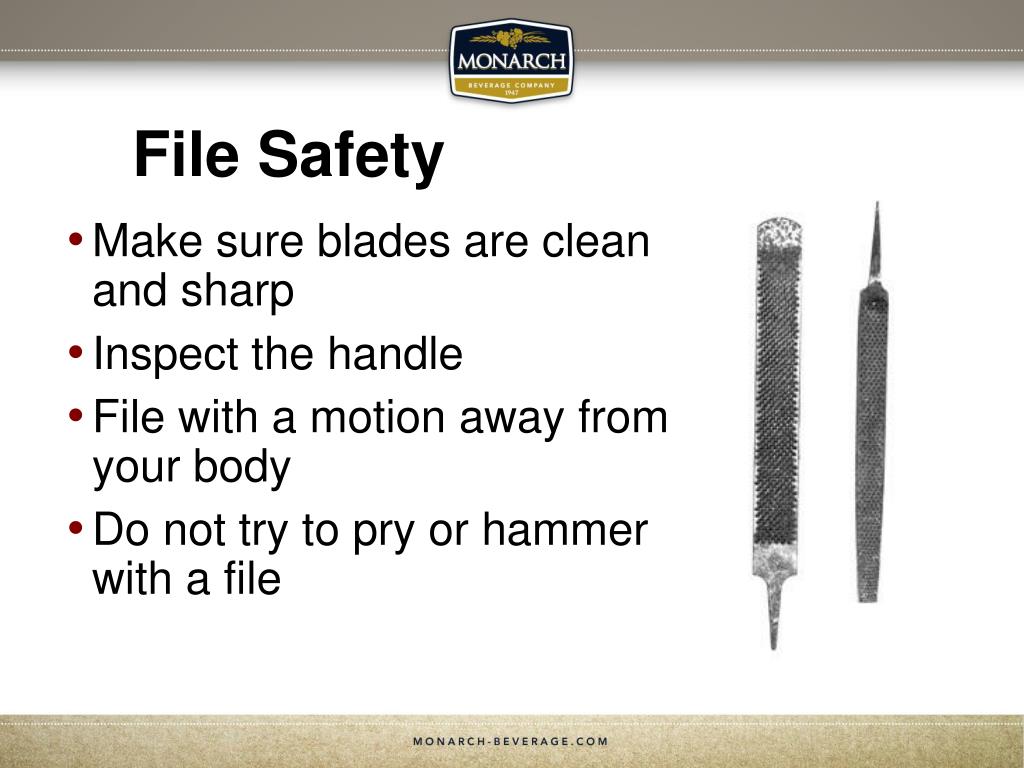 MONARCH
BEVERAGE COMPANY
1947

File Safety

• Make sure blades are clean and sharp
• Inspect the handle
• File with a motion away from your body
• Do not try to pry or hammer with a file

MONARCH-BEVERAGE.COM